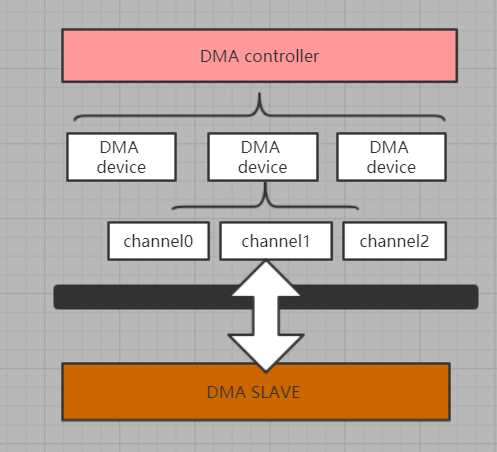 DMA controller

DMA device

DMA device

DMA device

channel0

channel1

channel2

DMA SLAVE